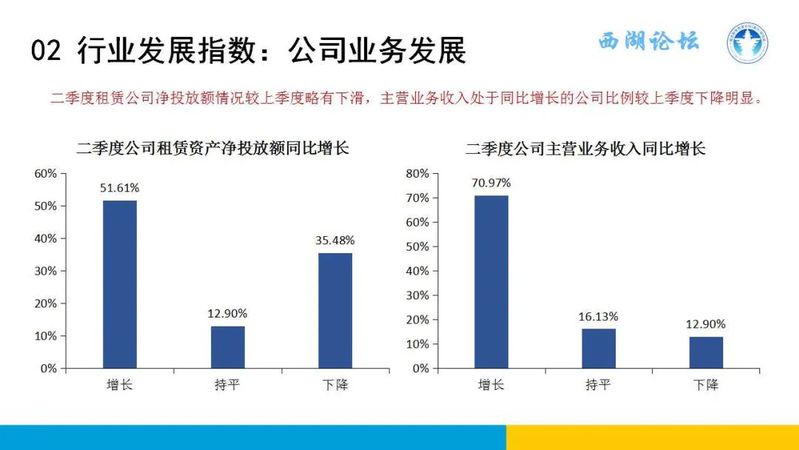 02 行业发展指数：公司业务发展

西湖论坛

二季度租赁公司净投放额情况较上季度略有下滑，主营业务收入处于同比增长的公司比例较上季度下降明显。

二季度公司租赁资产净投放额同比增长

60%
50%
40%
30%
20%
10%
0%

51.61%
12.90%
35.48%

增长
持平
下降

二季度公司主营业务收入同比增长

80%
70%
60%
50%
40%
30%
20%
10%
0%

70.97%
16.13%
12.90%

增长
持平
下降